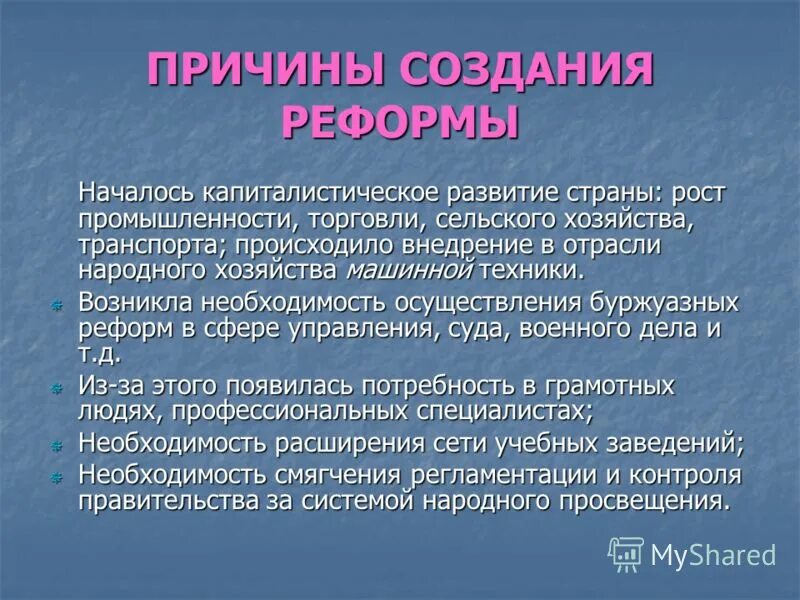 ПРИЧИНЫ СОЗДАНИЯ РЕФОРМЫ

Началось капиталистическое развитие страны: рост промышленности, торговли, сельского хозяйства, транспорта; происходило внедрение в отрасли народного хозяйства машинной техники.

Возникла необходимость осуществления буржуазных реформ в сфере управления, суда, военного дела и т.д.

Из-за этого появилась потребность в грамотных людях, профессиональных специалистах;

Необходимость расширения сети учебных заведений;

Необходимость смягчения регламентации и контроля правительства за системой народного просвещения.

MyShared